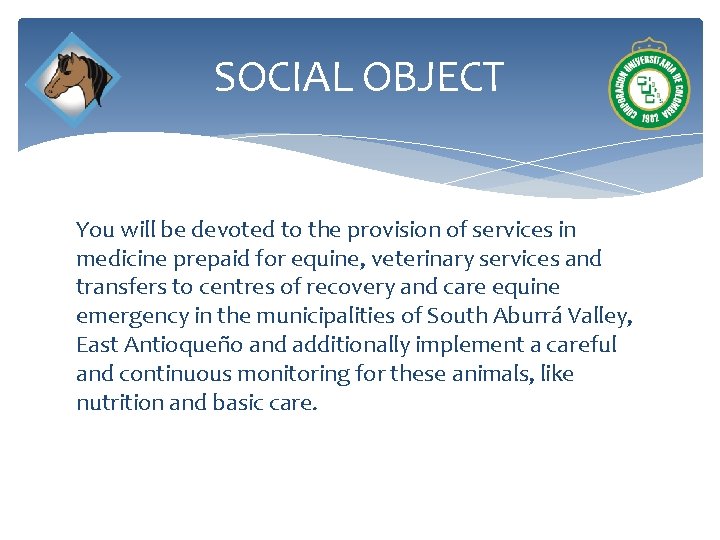 SOCIAL OBJECT

CORPORACION UNIVERSITARIA DE COLOMBIA
1982

You will be devoted to the provision of services in medicine prepaid for equine, veterinary services and transfers to centres of recovery and care equine emergency in the municipalities of South Aburrá Valley, East Antioqueño and additionally implement a careful and continuous monitoring for these animals, like nutrition and basic care.